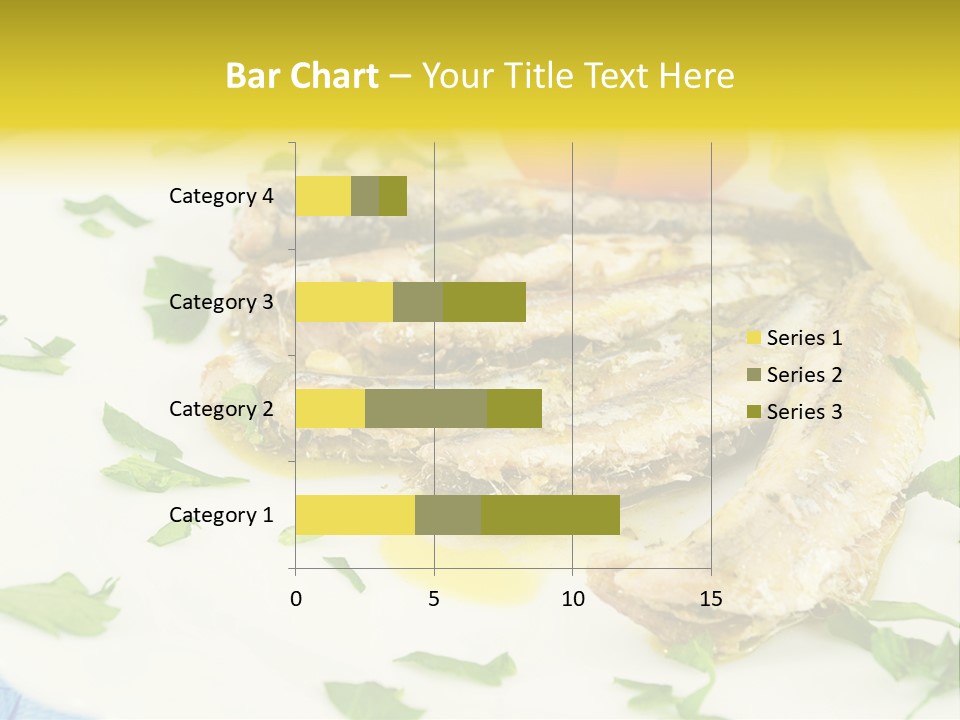 Bar Chart – Your Title Text Here

Category 4
Category 3
Category 2
Category 1

0 5 10 15

Series 1
Series 2
Series 3